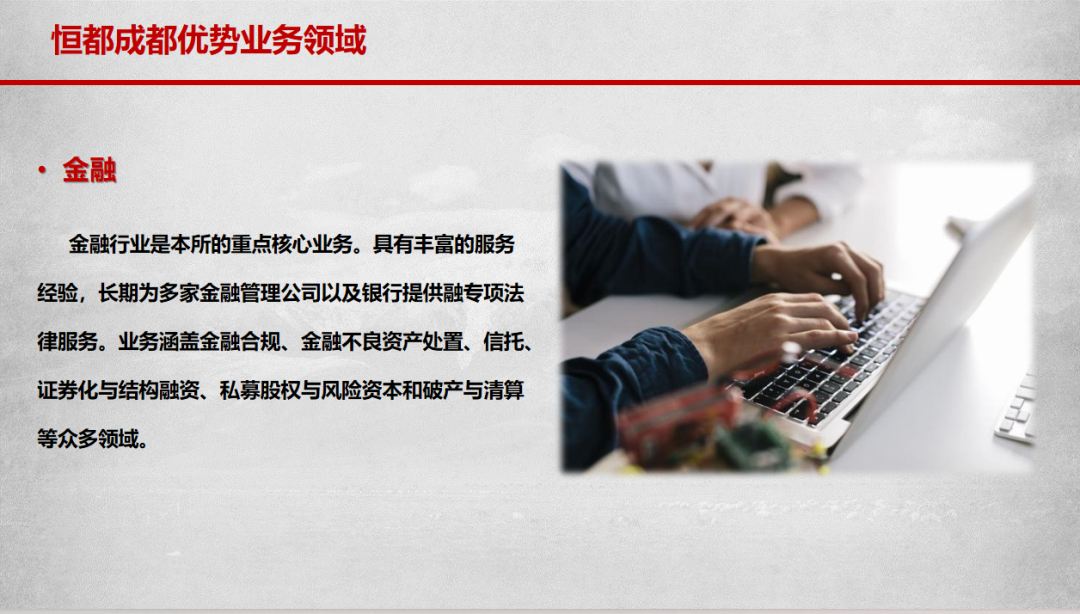 恒都成都优势业务领域

• 金融

金融行业是本所的重点核心业务。具有丰富的服务经验，长期为多家金融管理公司以及银行提供融专项法律服务。业务涵盖金融合规、金融不良资产处置、信托、证券化与结构融资、私募股权与风险资本和破产与清算等众多领域。